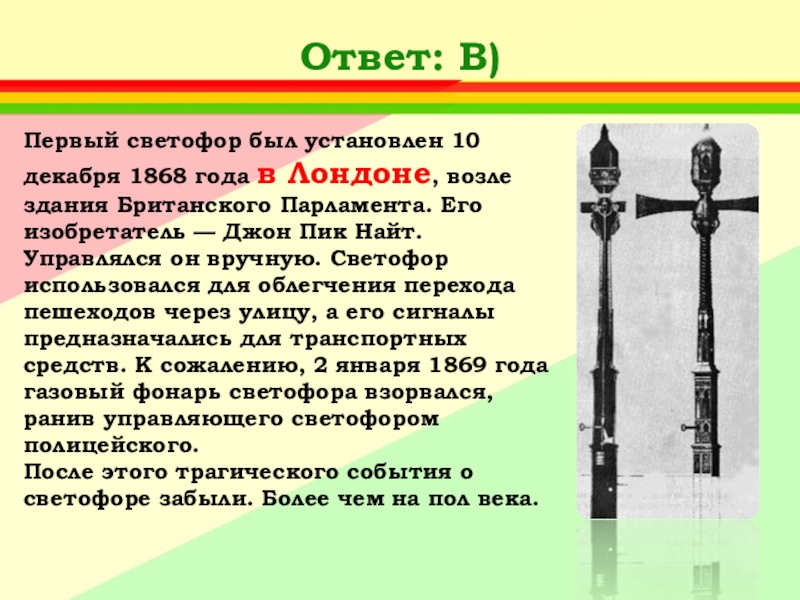 Ответ: В)

Первый светофор был установлен 10 декабря 1868 года в Лондоне, возле здания Британского Парламента. Его изобретатель — Джон Пик Найт. Управлялся он вручную. Светофор использовался для облегчения перехода пешеходов через улицу, а его сигналы предназначались для транспортных средств. К сожалению, 2 января 1869 года газовый фонарь светофора взорвался, ранив управляющего светофором полицейского.
После этого трагического события о светофоре забыли. Более чем на пол века.